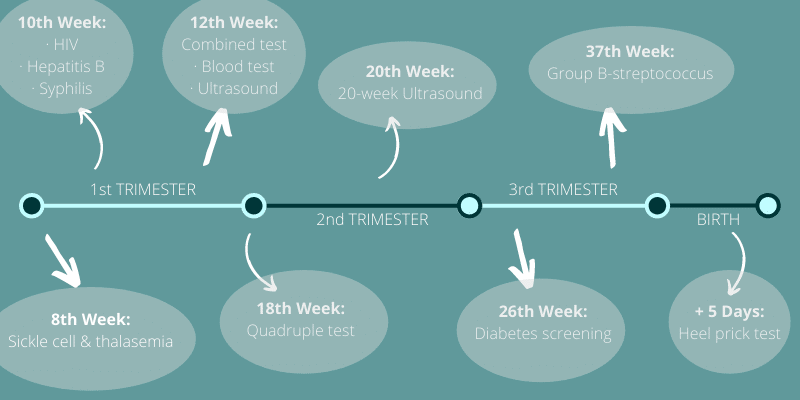 10th Week:
· HIV
· Hepatitis B
· Syphilis

12th Week:
Combined test
· Blood test
· Ultrasound

20th Week:
20-week Ultrasound

37th Week:
Group B-streptococcus

1st TRIMESTER

2nd TRIMESTER

3rd TRIMESTER

BIRTH

8th Week:
Sickle cell & thalasemia

18th Week:
Quadruple test

26th Week:
Diabetes screening

+ 5 Days:
Heel prick test